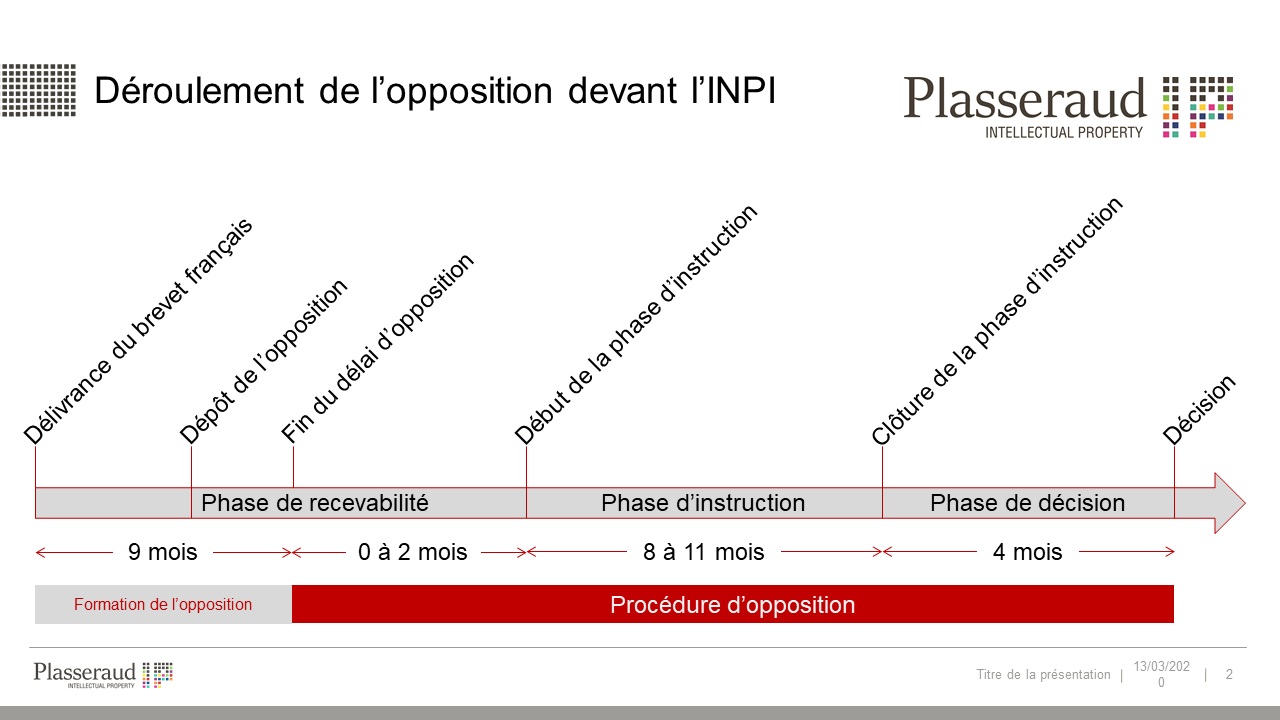 Déroulement de l’opposition devant l’INPI

Plasseraud
INTELLECTUAL PROPERTY

Délivrance du brevet français

Dépôt de l’opposition

Fin du délai d’opposition

Début de la phase d’instruction

Clôture de la phase d’instruction

Décision

Phase de recevabilité

Phase d’instruction

Phase de décision

9 mois

0 à 2 mois

8 à 11 mois

4 mois

Formation de l’opposition

Procédure d’opposition

Plasseraud
INTELLECTUAL PROPERTY

Titre de la présentation | 13/03/2020 | 2